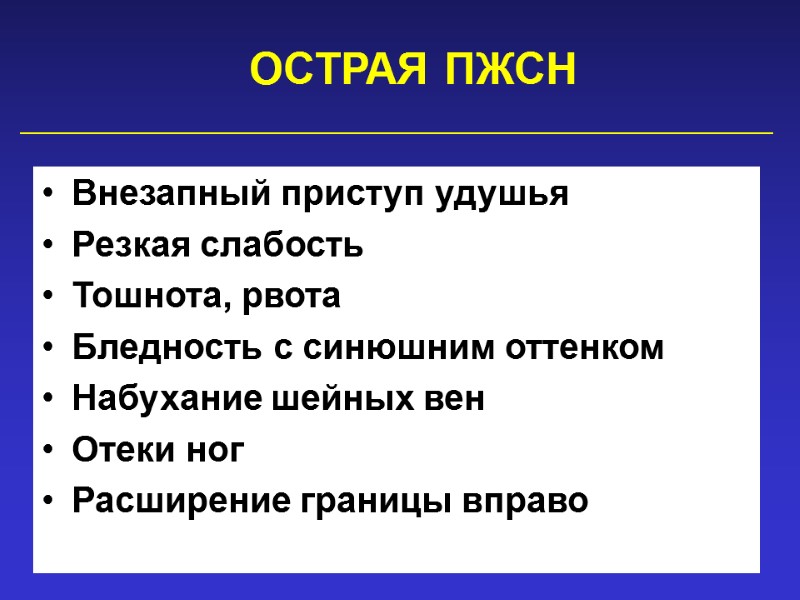 ОСТРАЯ ПЖСН

• Внезапный приступ удушья
• Резкая слабость
• Тошнота, рвота
• Бледность с синюшним оттенком
• Набухание шейных вен
• Отеки ног
• Расширение границы вправо